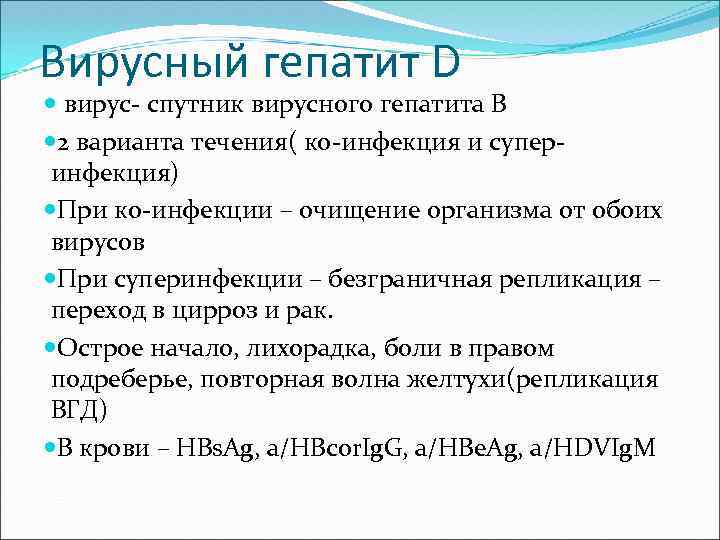 Вирусный гепатит D

вирус- спутник вирусного гепатита В

2 варианта течения( ко-инфекция и супер-инфекция)

При ко-инфекции – очищение организма от обоих вирусов

При суперинфекции – безграничная репликация – переход в цирроз и рак.

Острое начало, лихорадка, боли в правом подреберье, повторная волна желтухи(репликация ВГД)

В крови – HBsAg, a/HBcorIgG, a/HBeAg, a/HDVIgM